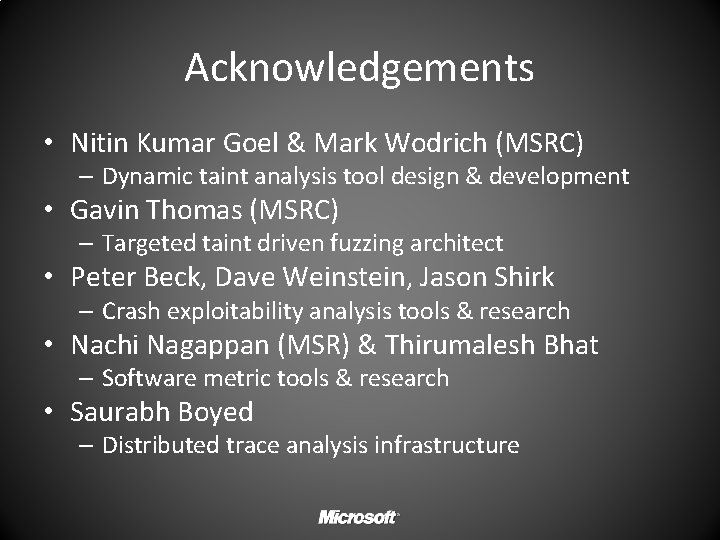 Acknowledgements

• Nitin Kumar Goel & Mark Wodrich (MSRC)
– Dynamic taint analysis tool design & development
• Gavin Thomas (MSRC)
– Targeted taint driven fuzzing architect
• Peter Beck, Dave Weinstein, Jason Shirk
– Crash exploitability analysis tools & research
• Nachi Nagappan (MSR) & Thirumalesh Bhat
– Software metric tools & research
• Saurabh Boyed
– Distributed trace analysis infrastructure

Microsoft